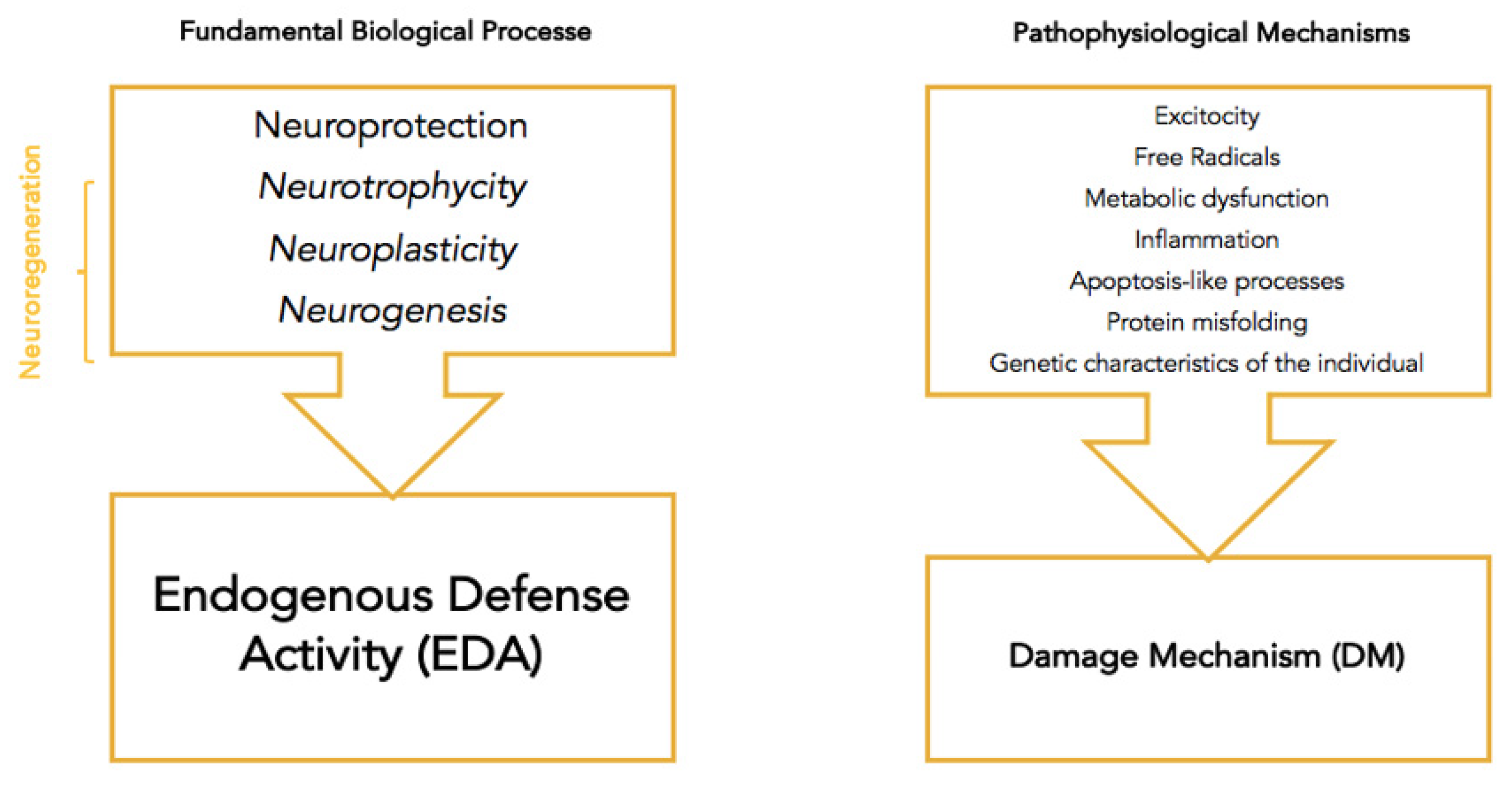 Fundamental Biological Processe

Neuroregeneration

Neuroprotection

Neurotrophycity

Neuroplasticity

Neurogenesis

Endogenous Defense Activity (EDA)

Pathophysiological Mechanisms

Excitocity

Free Radicals

Metabolic dysfunction

Inflammation

Apoptosis-like processes

Protein misfolding

Genetic characteristics of the individual

Damage Mechanism (DM)